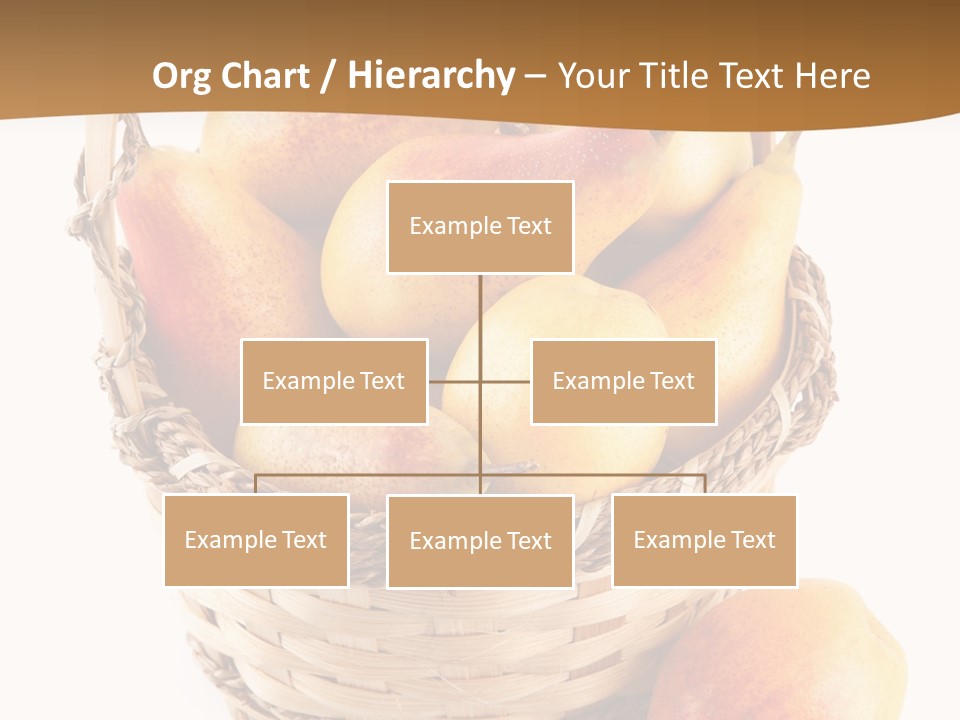 Org Chart / Hierarchy – Your Title Text Here

Example Text

Example Text

Example Text

Example Text

Example Text

Example Text